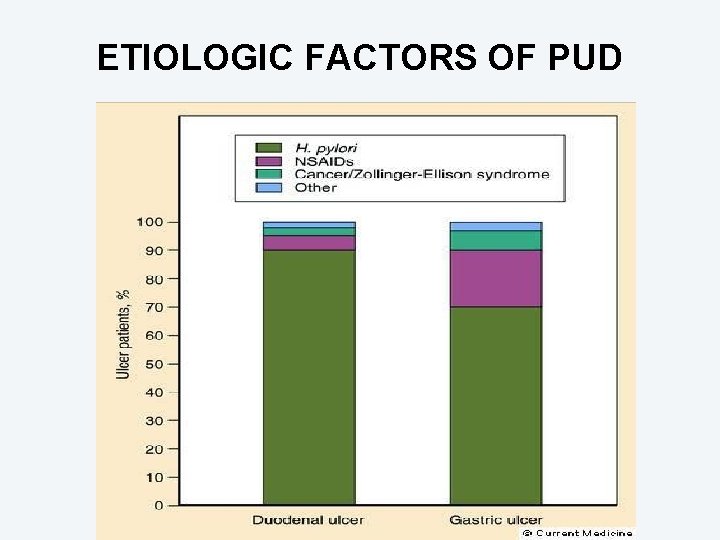 ETIOLOGIC FACTORS OF PUD

H. pylori
NSAIDs
Cancer/Zollinger-Ellison syndrome
Other

Ulcer patients, %

100
90
80
70
60
50
40
30
20
10
0

Duodenal ulcer
Gastric ulcer

© Current Medicine